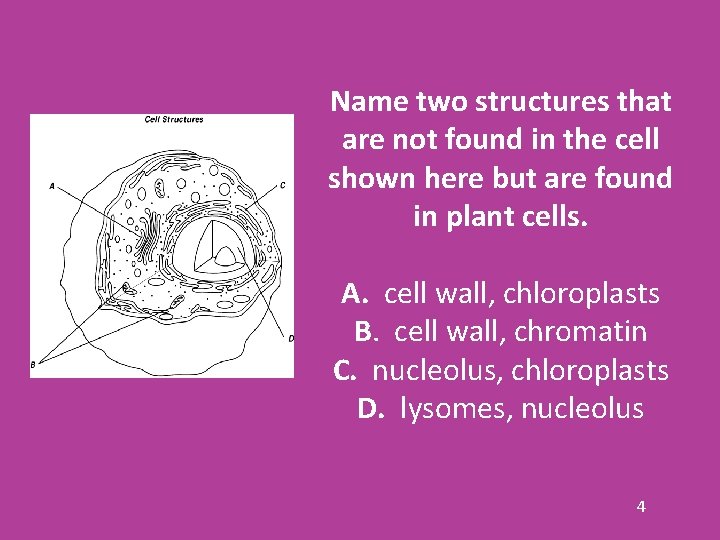 Cell Structures

A

C

D

B

Name two structures that are not found in the cell shown here but are found in plant cells.

A. cell wall, chloroplasts
B. cell wall, chromatin
C. nucleolus, chloroplasts
D. lysomes, nucleolus

4